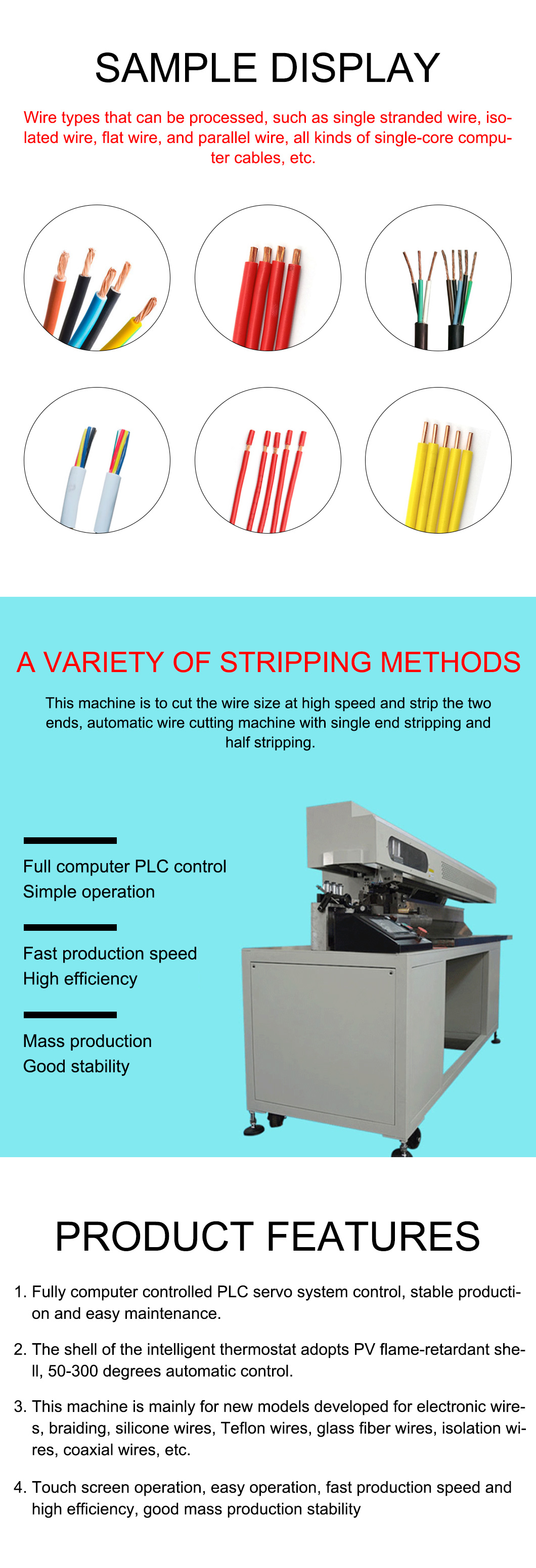 SAMPLE DISPLAY

Wire types that can be processed, such as single stranded wire, isolated wire, flat wire, and parallel wire, all kinds of single-core computer cables, etc.

A VARIETY OF STRIPPING METHODS

This machine is to cut the wire size at high speed and strip the two ends, automatic wire cutting machine with single end stripping and half stripping.

Full computer PLC control
Simple operation

Fast production speed
High efficiency

Mass production
Good stability

PRODUCT FEATURES

1. Fully computer controlled PLC servo system control, stable production and easy maintenance.

2. The shell of the intelligent thermostat adopts PV flame-retardant shell, 50-300 degrees automatic control.

3. This machine is mainly for new models developed for electronic wires, braiding, silicone wires, Teflon wires, glass fiber wires, isolation wires, coaxial wires, etc.

4. Touch screen operation, easy operation, fast production speed and high efficiency, good mass production stability